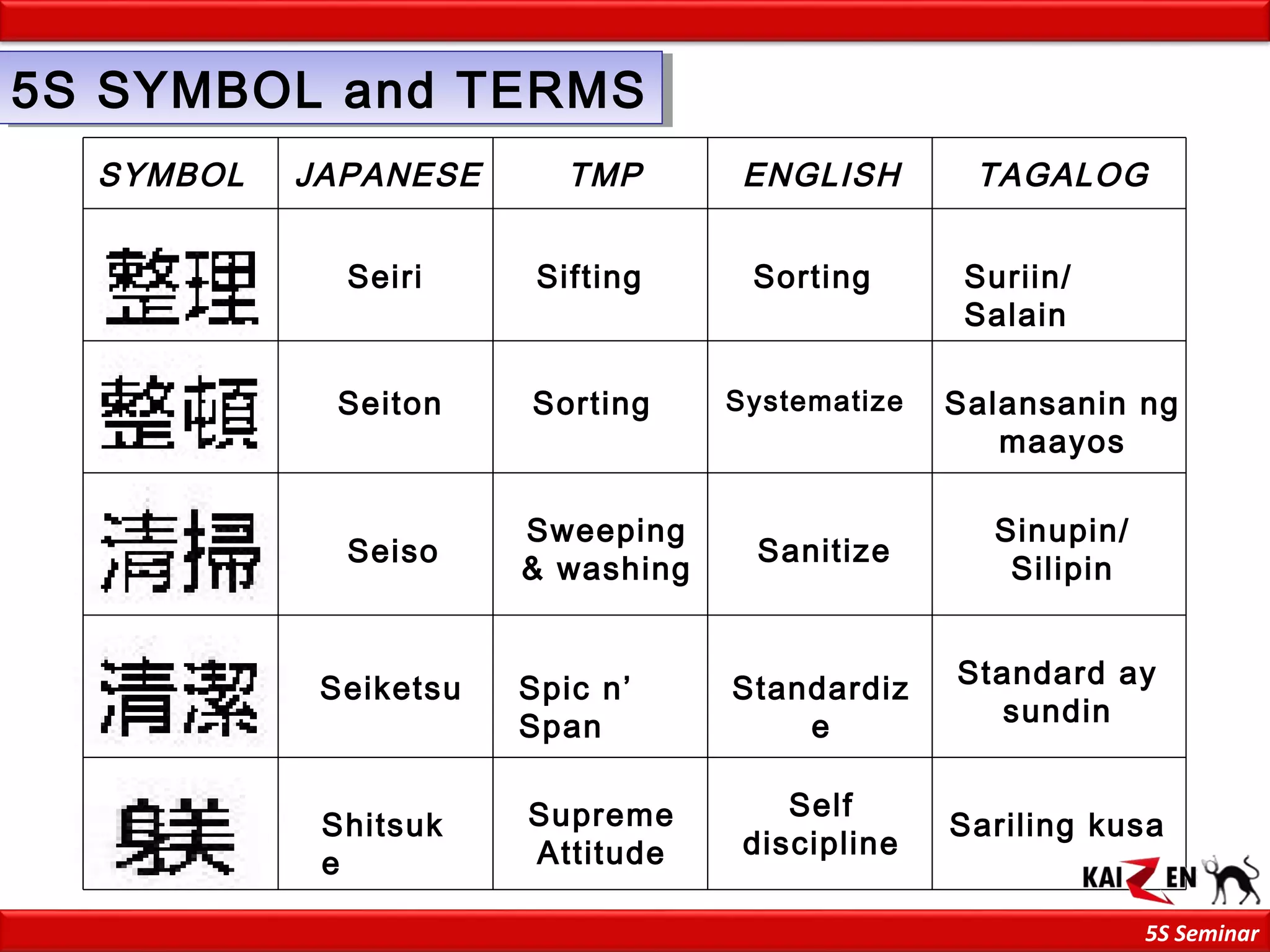 5S SYMBOL and TERMS

| SYMBOL | JAPANESE | TMP | ENGLISH | TAGALOG |
|---|---|---|---|---|
| 整理 | Seiri | Sifting | Sorting | Suriin/ Salain |
| 整頓 | Seiton | Sorting | Systematize | Salansanin ng maayos |
| 清掃 | Seiso | Sweeping & washing | Sanitize | Sinupin/ Silipin |
| 清潔 | Seiketsu | Spic n' Span | Standardize | Standard ay sundin |
| 躾 | Shitsuke | Supreme Attitude | Self discipline | Sariling kusa |

KAIZEN

5S Seminar